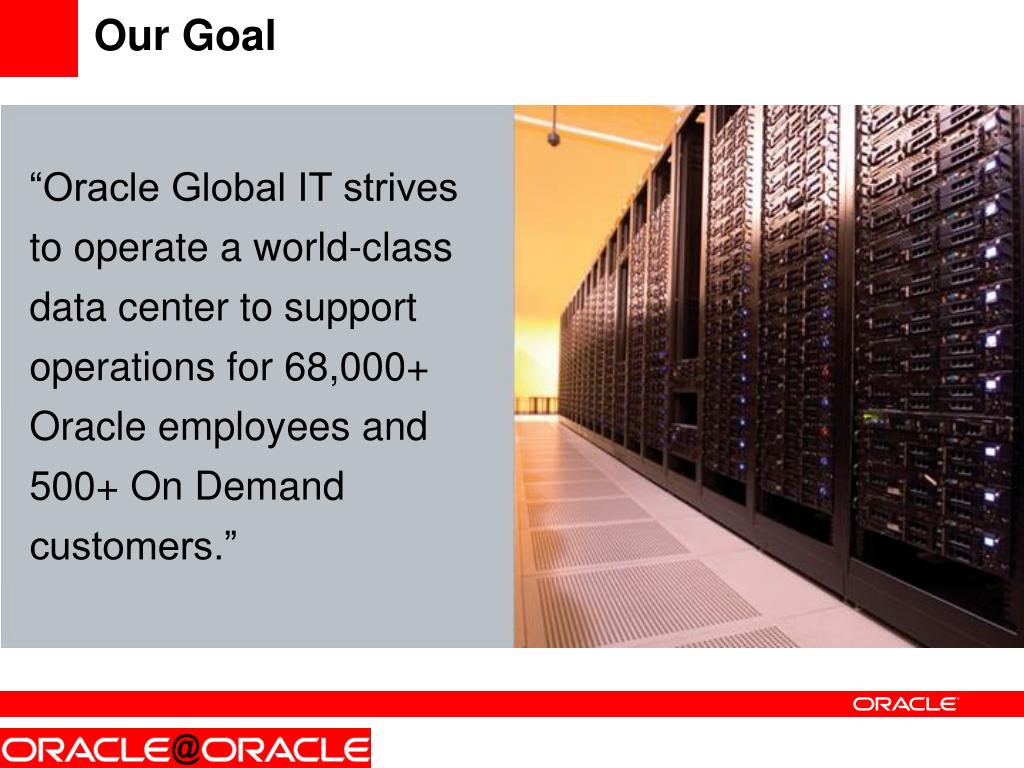 Our Goal

“Oracle Global IT strives to operate a world-class data center to support operations for 68,000+ Oracle employees and 500+ On Demand customers.”

ORACLE

ORACLE@ORACLE